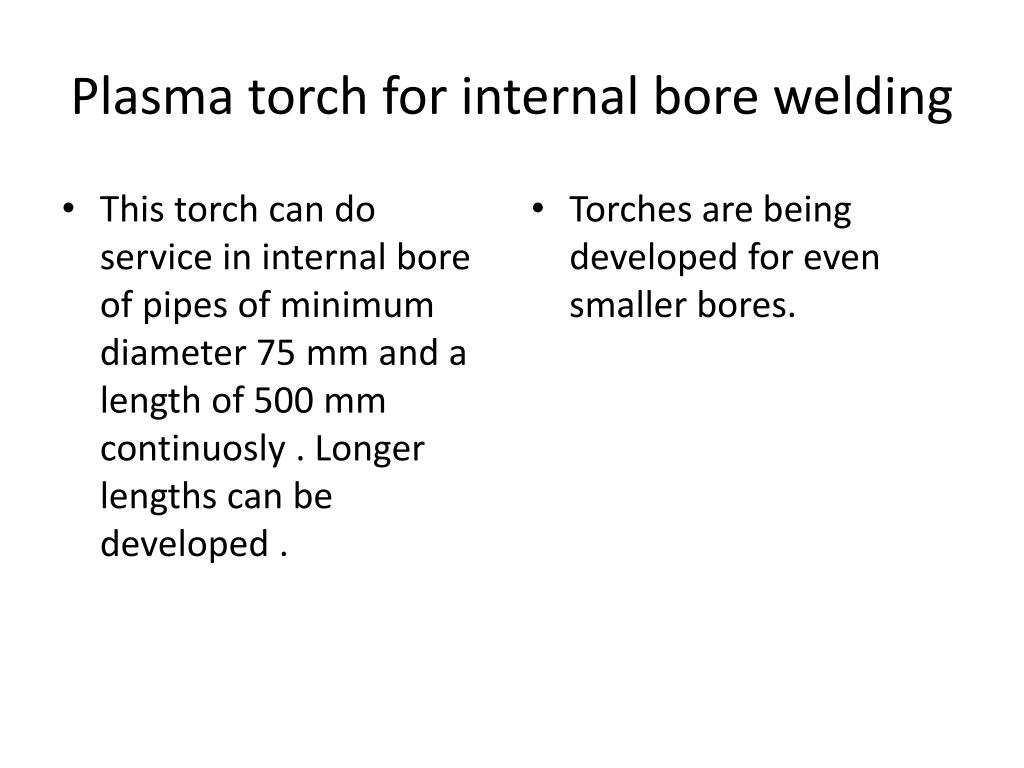 Plasma torch for internal bore welding

• This torch can do service in internal bore of pipes of minimum diameter 75 mm and a length of 500 mm continuosly . Longer lengths can be developed .

• Torches are being developed for even smaller bores.